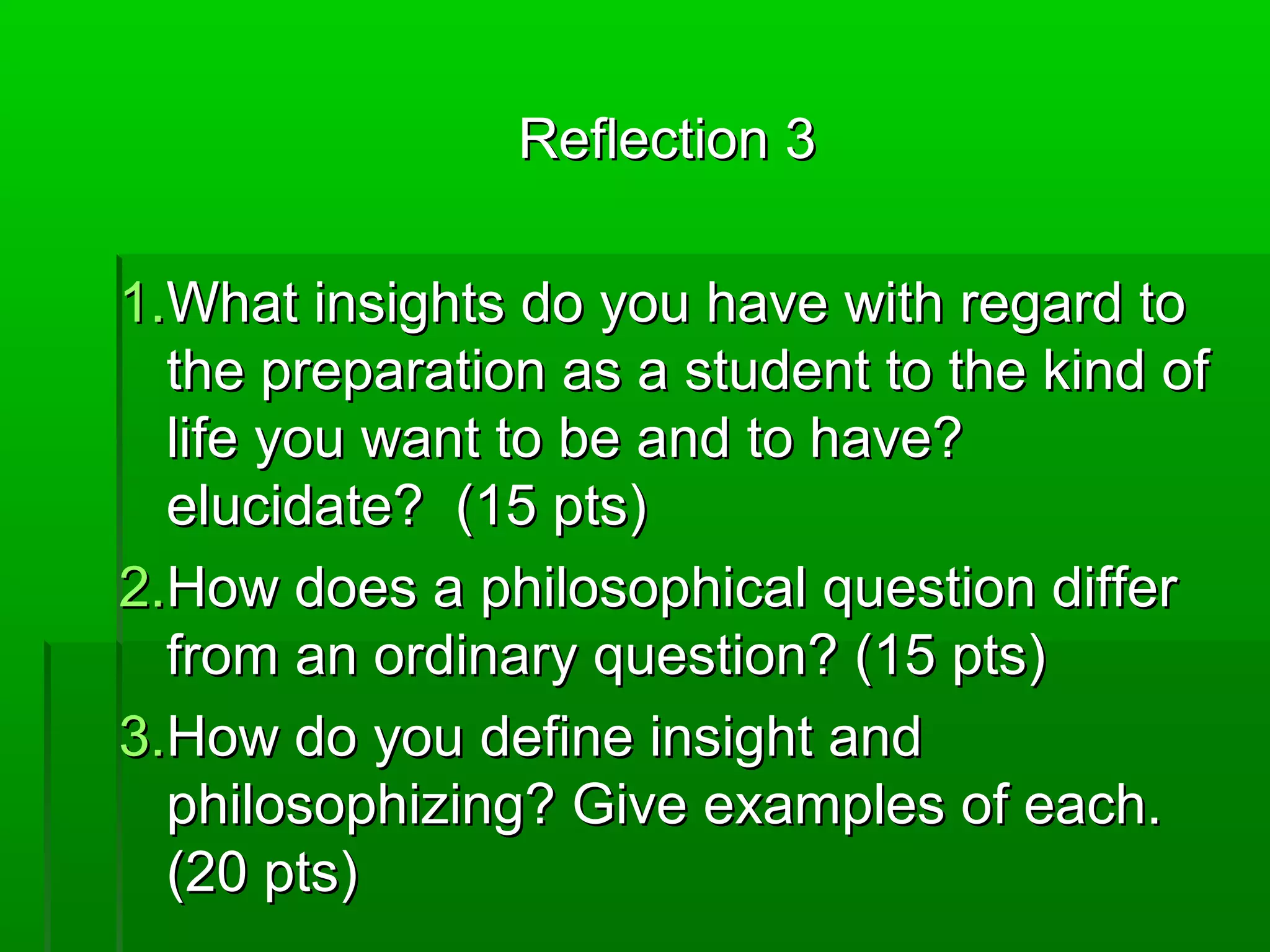 Reflection 3

1. What insights do you have with regard to the preparation as a student to the kind of life you want to be and to have? elucidate? (15 pts)

2. How does a philosophical question differ from an ordinary question? (15 pts)

3. How do you define insight and philosophizing? Give examples of each. (20 pts)